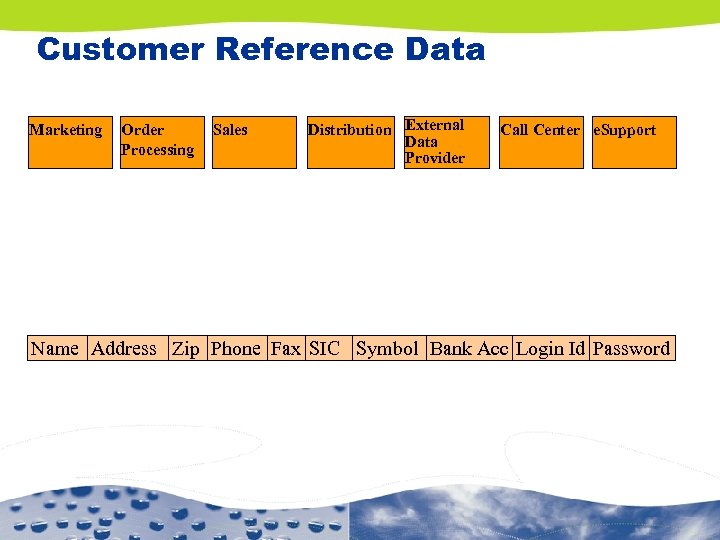 Customer Reference Data

Marketing

Order Processing

Sales

Distribution

External Data Provider

Call Center

eSupport

| Name | Address | Zip | Phone | Fax | SIC | Symbol | Bank Acc | Login Id | Password |
|---|---|---|---|---|---|---|---|---|---|